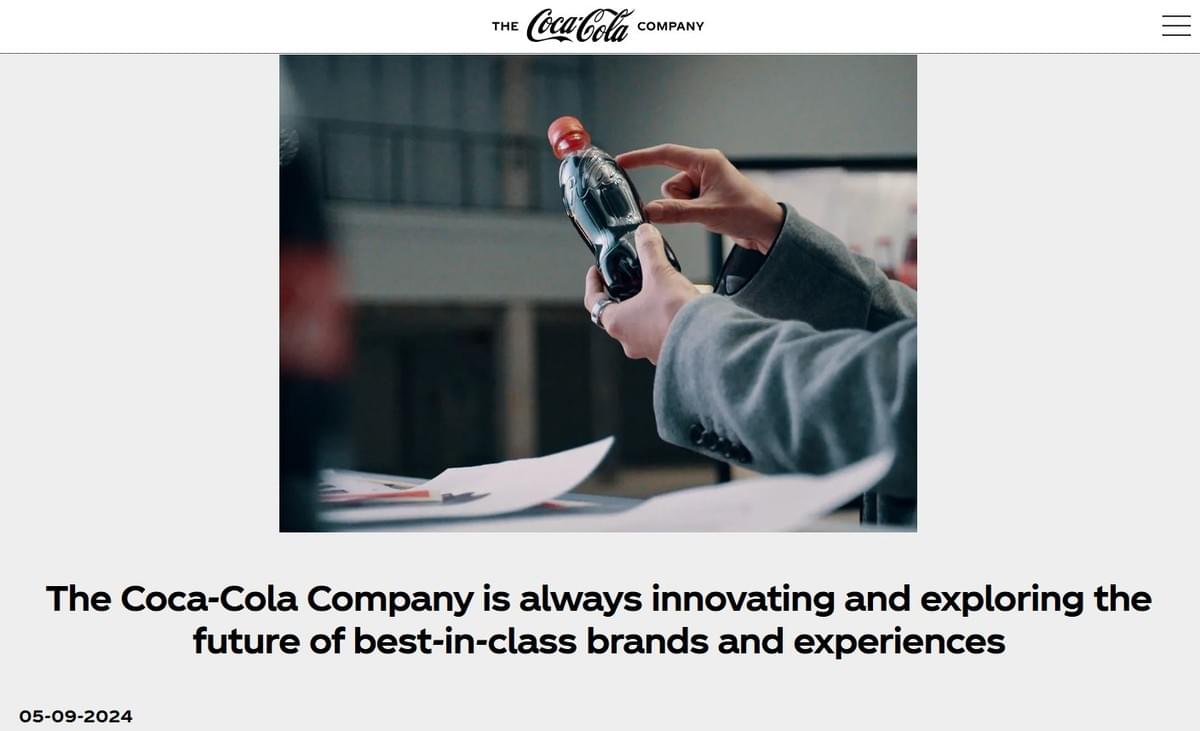 THE Coca-Cola COMPANY

The Coca-Cola Company is always innovating and exploring the future of best-in-class brands and experiences

05-09-2024